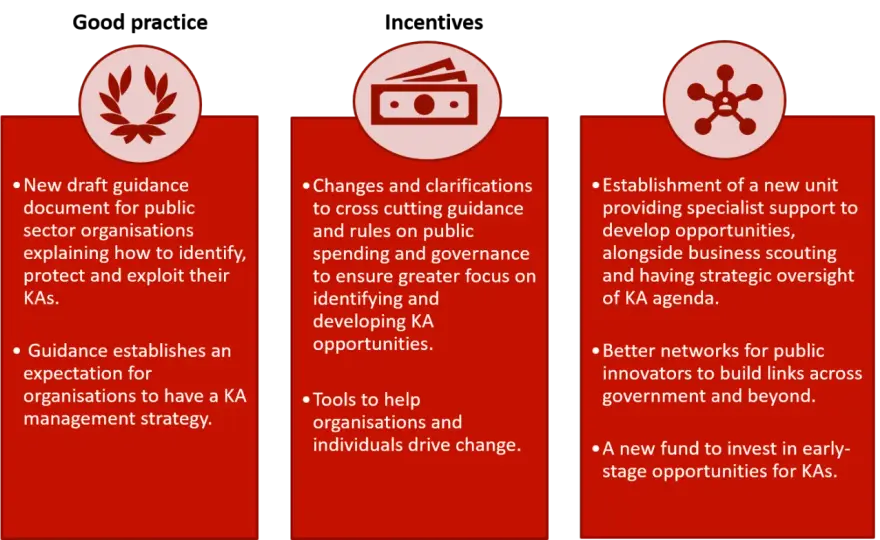 Good practice

• New draft guidance document for public sector organisations explaining how to identify, protect and exploit their KAs.

• Guidance establishes an expectation for organisations to have a KA management strategy.

Incentives

• Changes and clarifications to cross cutting guidance and rules on public spending and governance to ensure greater focus on identifying and developing KA opportunities.

• Tools to help organisations and individuals drive change.

• Establishment of a new unit providing specialist support to develop opportunities, alongside business scouting and having strategic oversight of KA agenda.

• Better networks for public innovators to build links across government and beyond.

• A new fund to invest in early-stage opportunities for KAs.